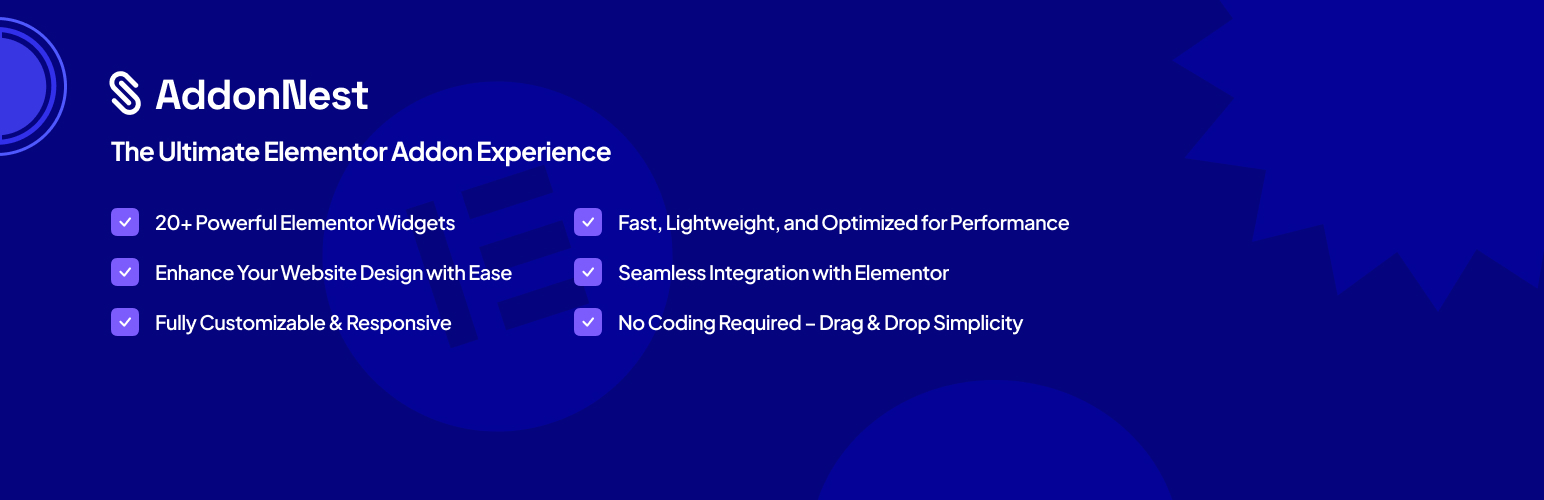 AddonNest

The Ultimate Elementor Addon Experience

20+ Powerful Elementor Widgets

Enhance Your Website Design with Ease

Fully Customizable & Responsive

Fast, Lightweight, and Optimized for Performance

Seamless Integration with Elementor

No Coding Required – Drag & Drop Simplicity